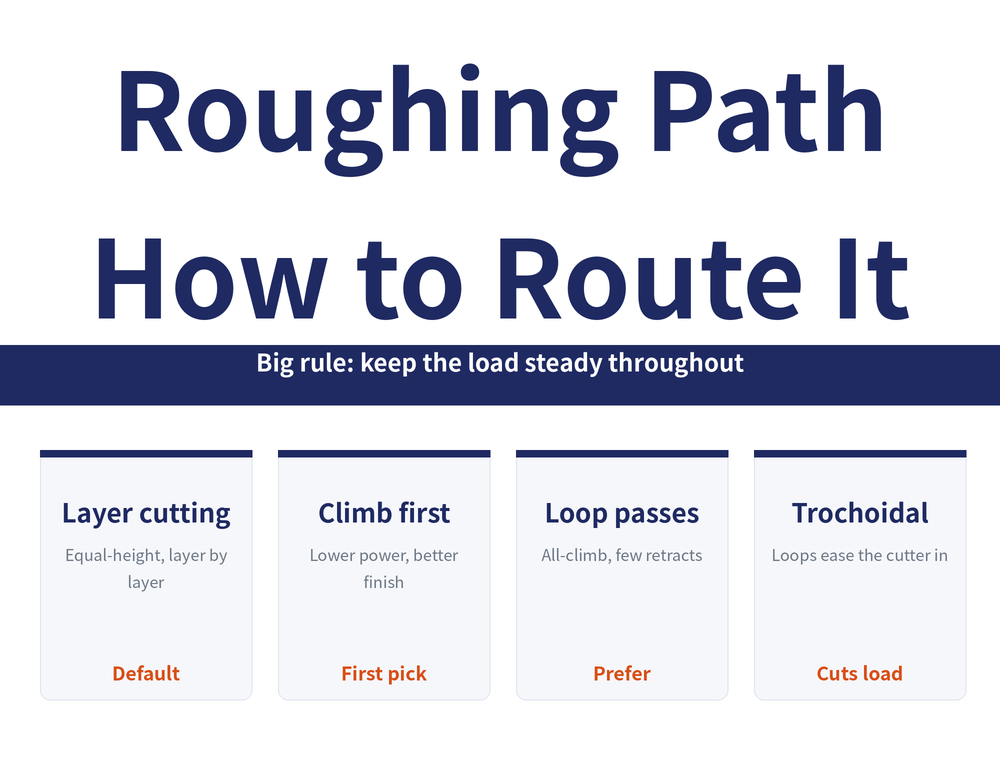 Roughing Path
How to Route It

Big rule: keep the load steady throughout

Layer cutting
Equal-height, layer by layer
Default

Climb first
Lower power, better finish
First pick

Loop passes
All-climb, few retracts
Prefer

Trochoidal
Loops ease the cutter in
Cuts load